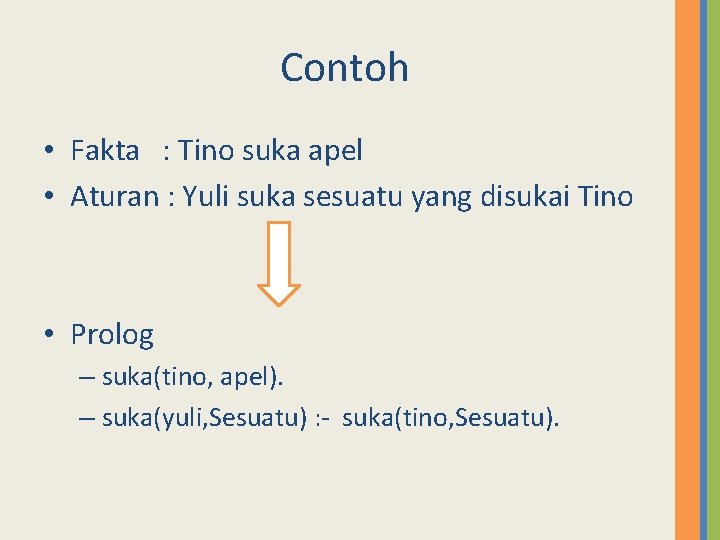 Contoh

• Fakta : Tino suka apel
• Aturan : Yuli suka sesuatu yang disukai Tino

• Prolog
– suka(tino, apel).
– suka(yuli,Sesuatu) :- suka(tino,Sesuatu).